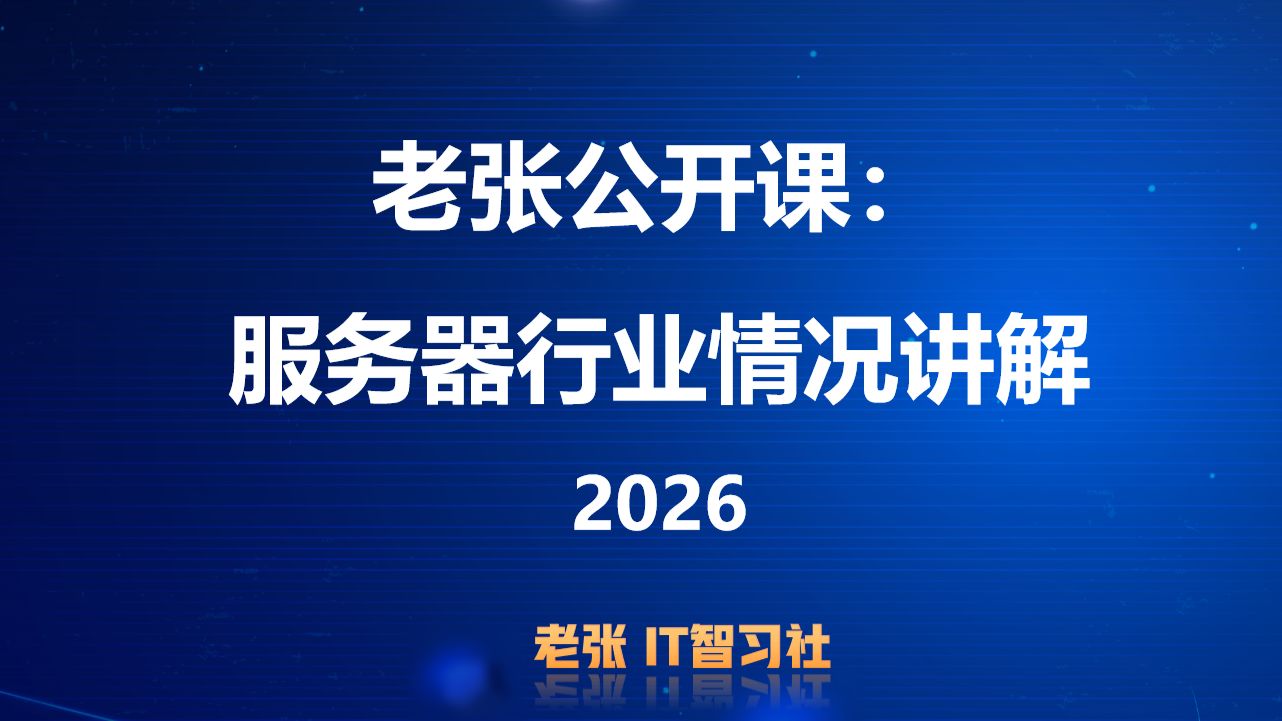 老张公开课：
服务器行业情况讲解
2026

老张 IT智习社